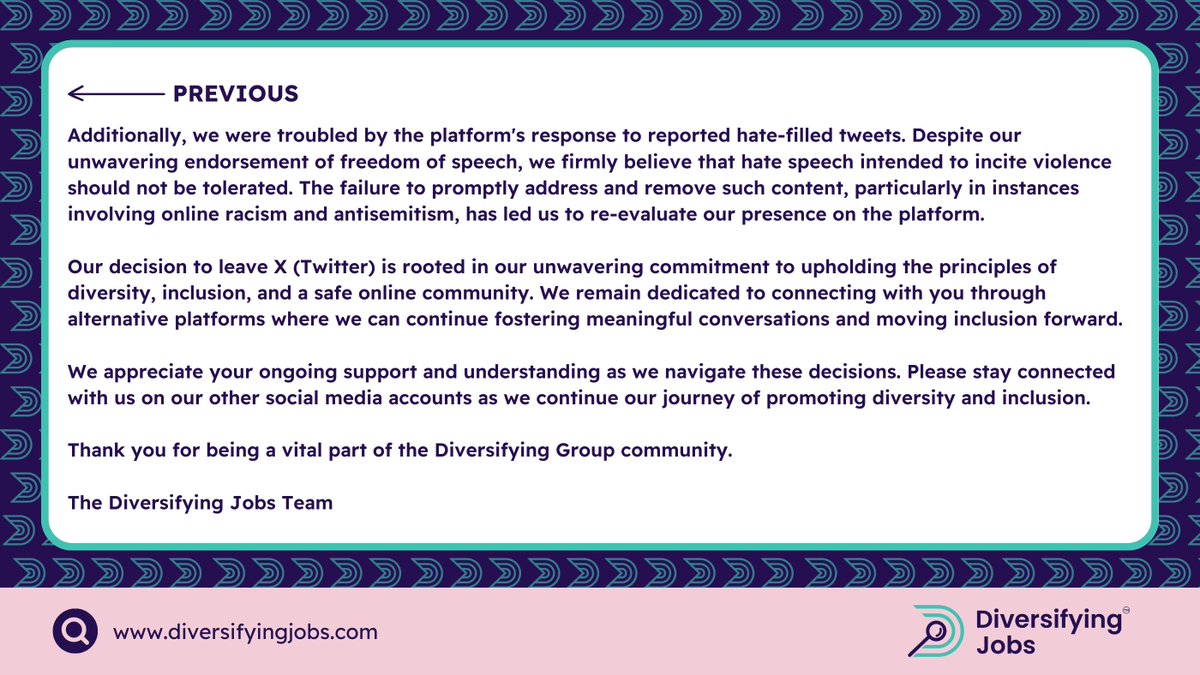 PREVIOUS

Additionally, we were troubled by the platform's response to reported hate-filled tweets. Despite our unwavering endorsement of freedom of speech, we firmly believe that hate speech intended to incite violence should not be tolerated. The failure to promptly address and remove such content, particularly in instances involving online racism and antisemitism, has led us to re-evaluate our presence on the platform.

Our decision to leave X (Twitter) is rooted in our unwavering commitment to upholding the principles of diversity, inclusion, and a safe online community. We remain dedicated to connecting with you through alternative platforms where we can continue fostering meaningful conversations and moving inclusion forward.

We appreciate your ongoing support and understanding as we navigate these decisions. Please stay connected with us on our other social media accounts as we continue our journey of promoting diversity and inclusion.

Thank you for being a vital part of the Diversifying Group community.

The Diversifying Jobs Team

www.diversifyingjobs.com

Diversifying Jobs